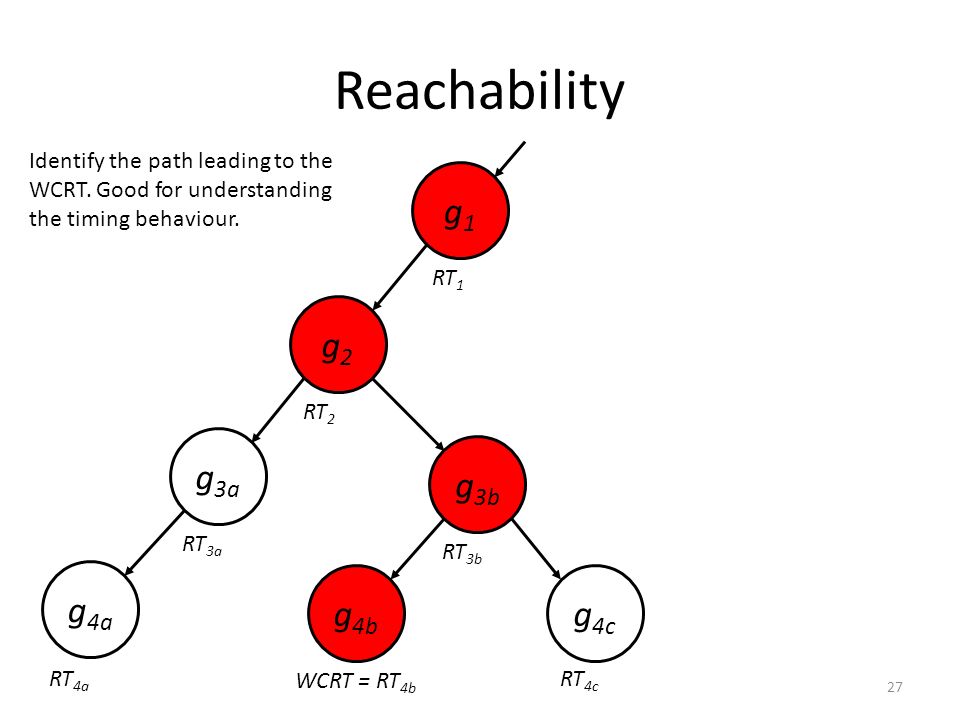 Reachability

Identify the path leading to the WCRT. Good for understanding the timing behaviour.

$g_1$

$RT_1$

$g_2$

$RT_2$

$g_{3a}$

$g_{3b}$

$RT_{3a}$

$RT_{3b}$

$g_{4a}$

$g_{4b}$

$g_{4c}$

$RT_{4a}$

$WCRT = RT_{4b}$

$RT_{4c}$

27